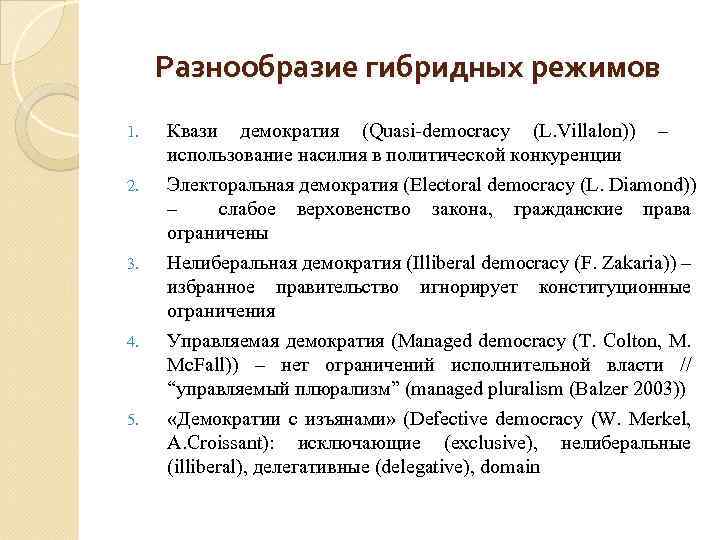 Разнообразие гибридных режимов

1. Квази демократия (Quasi-democracy (L.Villalon)) – использование насилия в политической конкуренции
2. Электоральная демократия (Electoral democracy (L. Diamond)) – слабое верховенство закона, гражданские права ограничены
3. Нелиберальная демократия (Illiberal democracy (F. Zakaria)) – избранное правительство игнорирует конституционные ограничения
4. Управляемая демократия (Managed democracy (T. Colton, M. McFall)) – нет ограничений исполнительной власти // "управляемый плюрализм" (managed pluralism (Balzer 2003))
5. «Демократии с изъянами» (Defective democracy (W. Merkel, A.Croissant): исключающие (exclusive), нелиберальные (illiberal), делегативные (delegative), domain